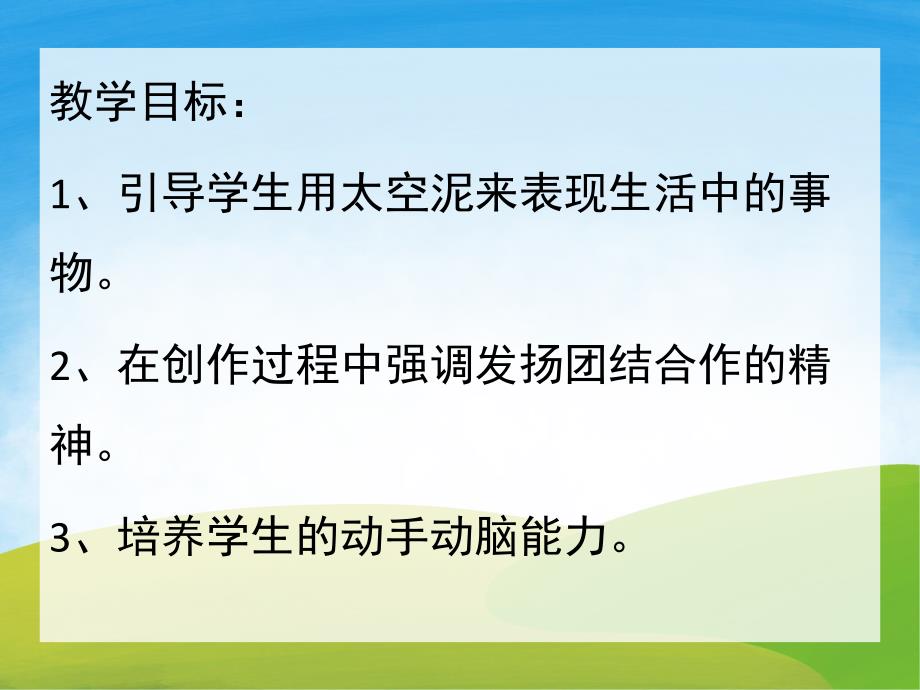 教学目标：

1、引导学生用太空泥来表现生活中的事物。

2、在创作过程中强调发扬团结合作的精神。

3、培养学生的动手动脑能力。